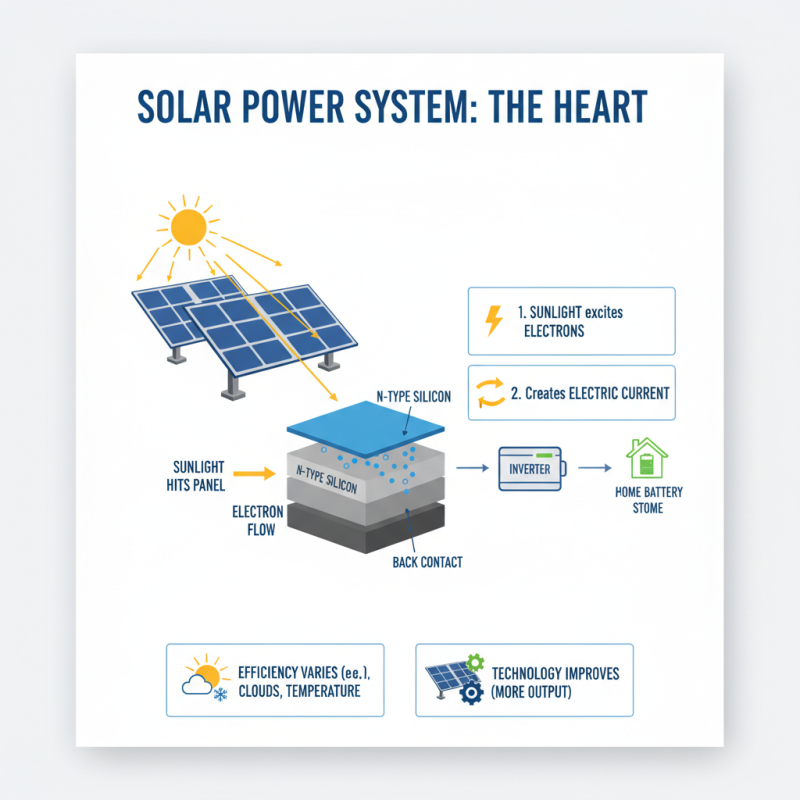 SOLAR POWER SYSTEM: THE HEART

1. SUNLIGHT excites ELECTRONS

2. Creates ELECTRIC CURRENT

N-TYPE SILICON

SUNLIGHT HITS PANEL

N-TYPE SILICON

ELECTRON FLOW

BACK CONTACT

INVERTER

HOME BATTERY STOME

EFFICIENCY VARIES (ee.), CLOUDS, TEMPERATURE

TECHNOLOGY IMPROVES (MORE OUTPUT)